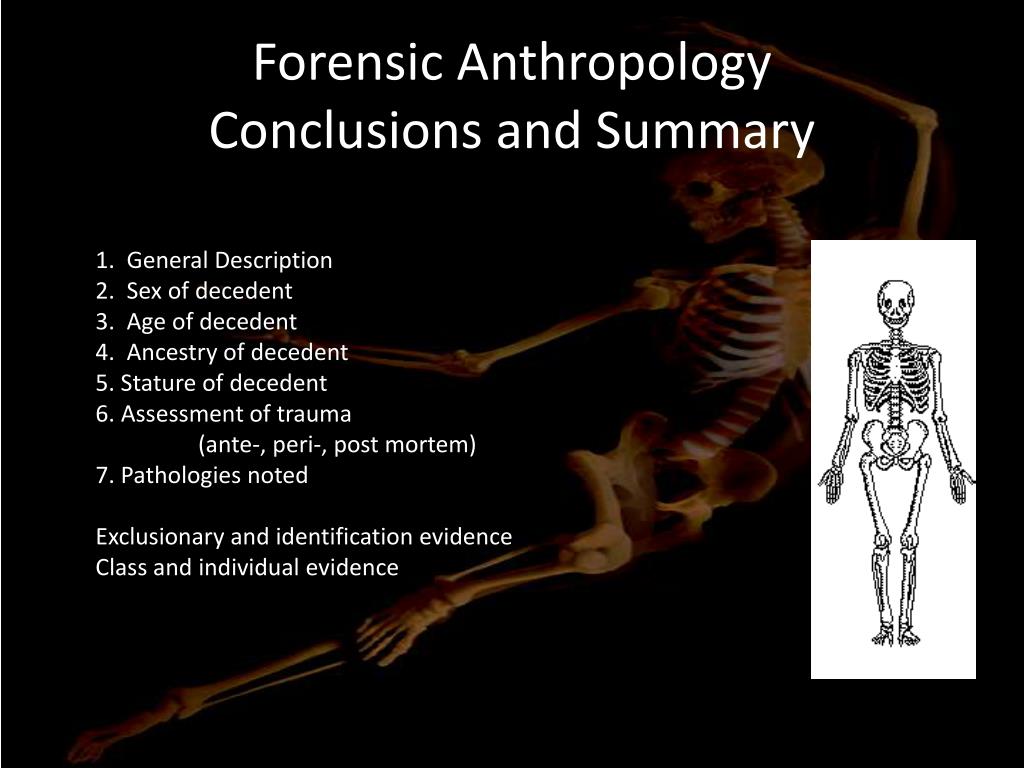 Forensic Anthropology
Conclusions and Summary

1.  General Description
2.  Sex of decedent
3.  Age of decedent
4.  Ancestry of decedent
5. Stature of decedent
6. Assessment of trauma
(ante-, peri-, post mortem)
7. Pathologies noted

Exclusionary and identification evidence
Class and individual evidence